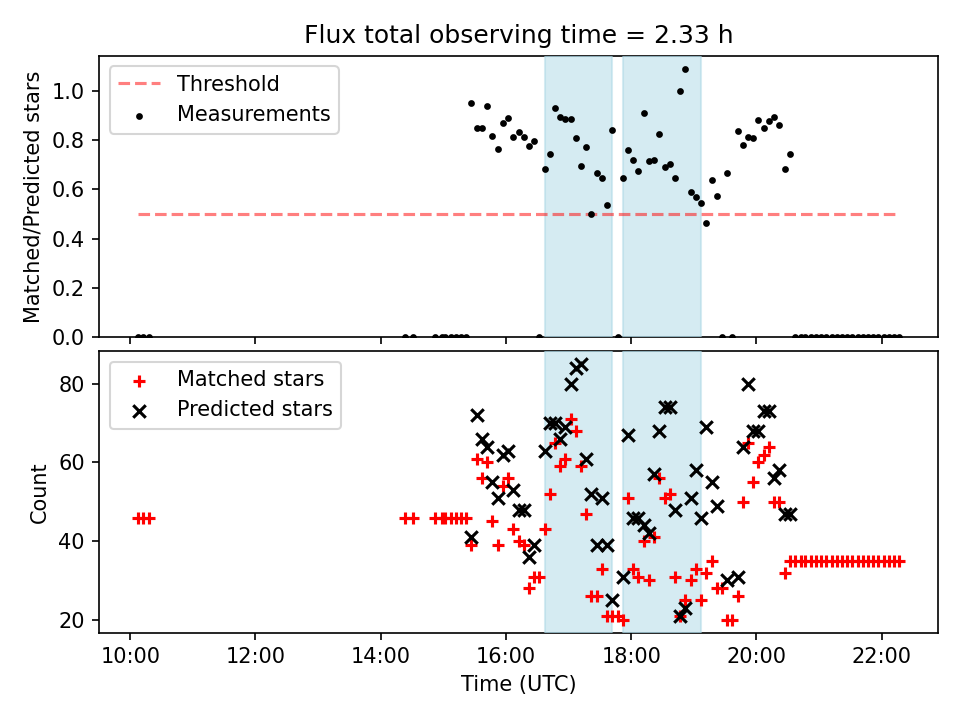 Flux total observing time = 2.33 h

Threshold
Measurements

Matched/Predicted stars

1.0
0.8
0.6
0.4
0.2
0.0

Matched stars
Predicted stars

Count

80
60
40
20

10:00
12:00
14:00
16:00
18:00
20:00
22:00

Time (UTC)